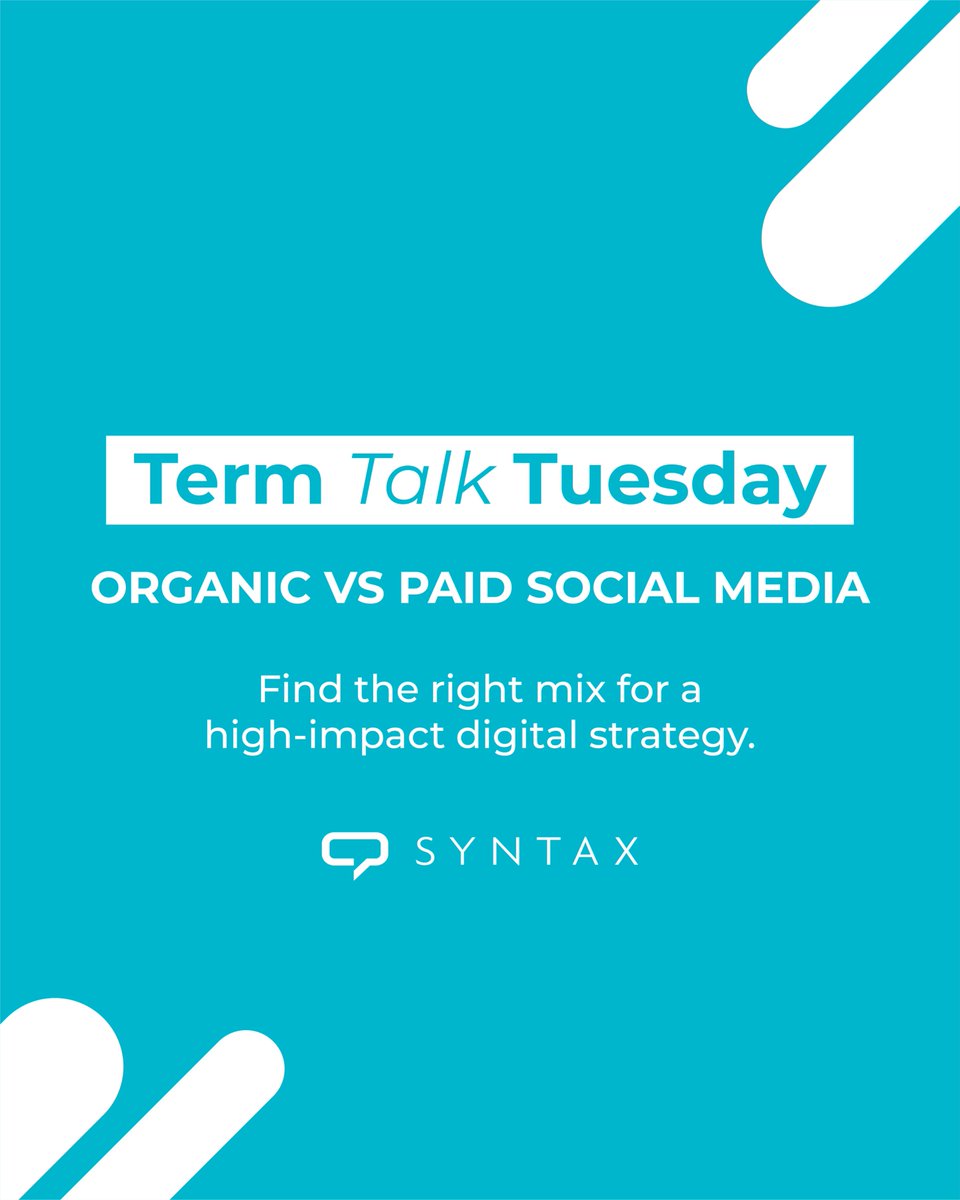 Term Talk Tuesday

ORGANIC VS PAID SOCIAL MEDIA

Find the right mix for a high-impact digital strategy.

SYNTAX